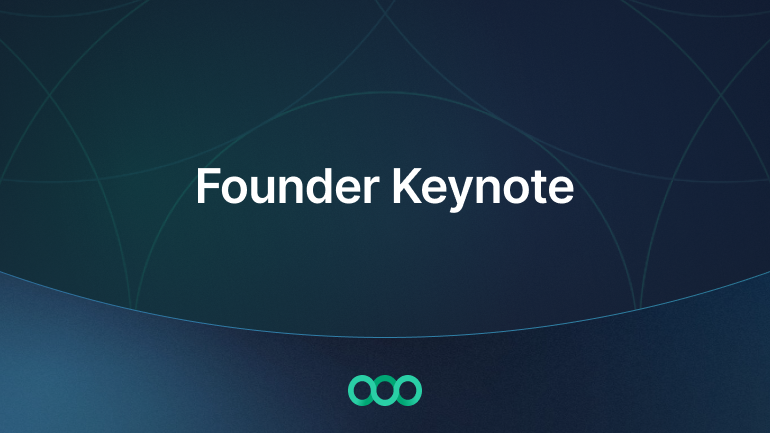 Founder Keynote